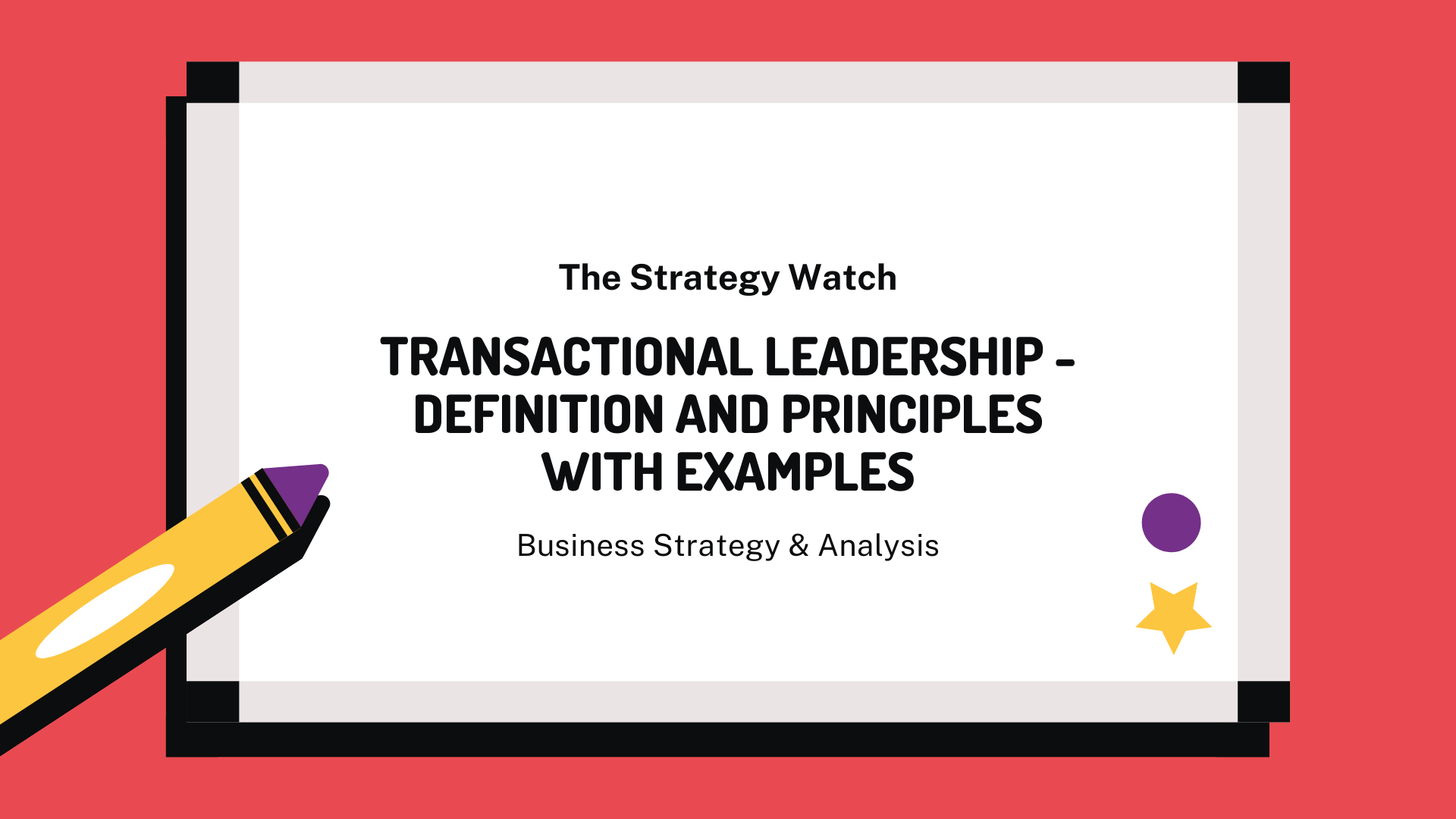 The Strategy Watch

TRANSACTIONAL LEADERSHIP - DEFINITION AND PRINCIPLES WITH EXAMPLES

Business Strategy & Analysis